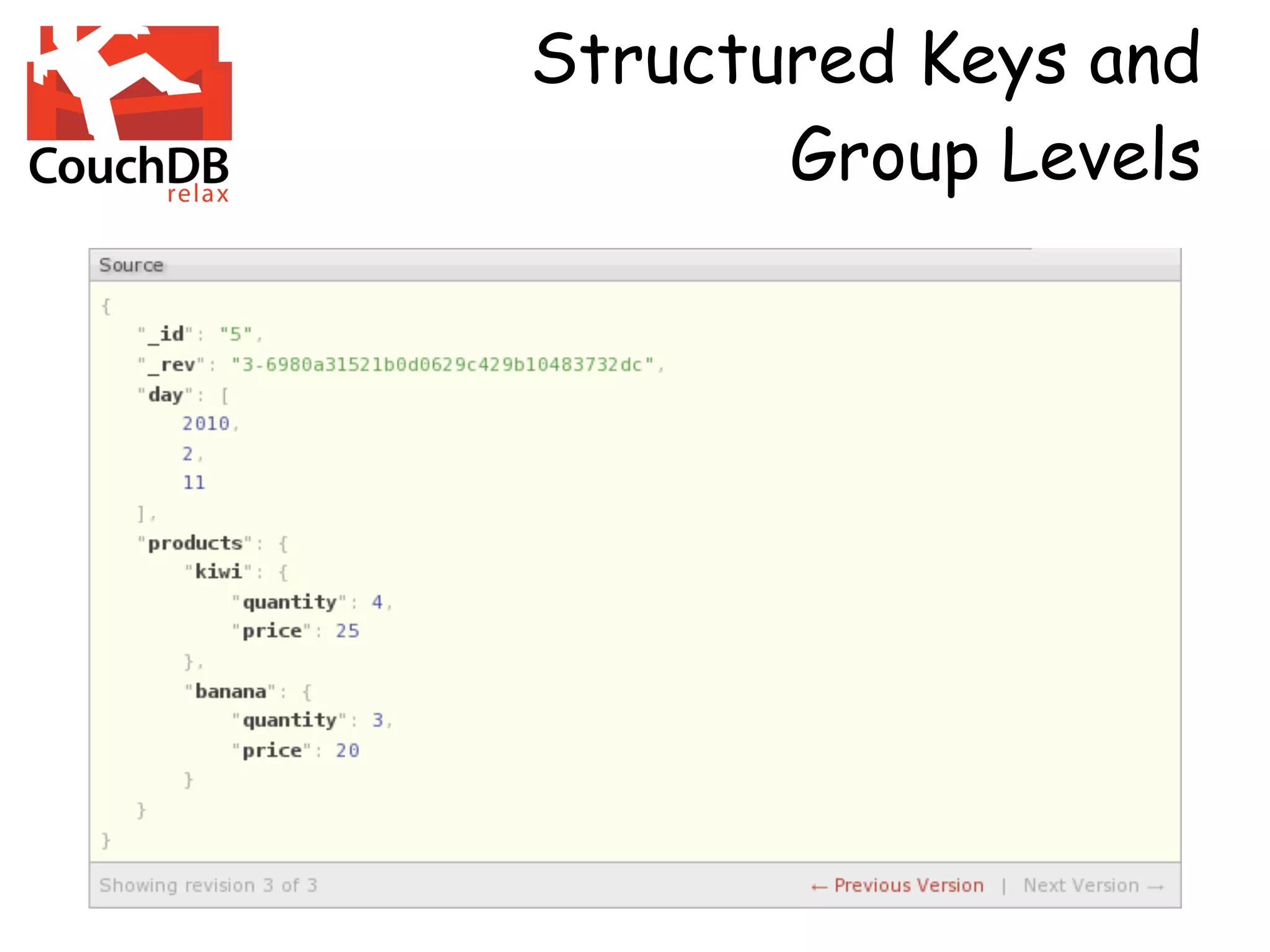 CouchDB
relax

Structured Keys and Group Levels

Source

{
 "_id": "5",
 "_rev": "3-6980a31521b0d0629c429b10483732dc",
 "day": [
 2010,
 2,
 11
 ],
 "products": {
 "kiwi": {
 "quantity": 4,
 "price": 25
 },
 "banana": {
 "quantity": 3,
 "price": 20
 }
 }
}

Showing revision 3 of 3

← Previous Version | Next Version →